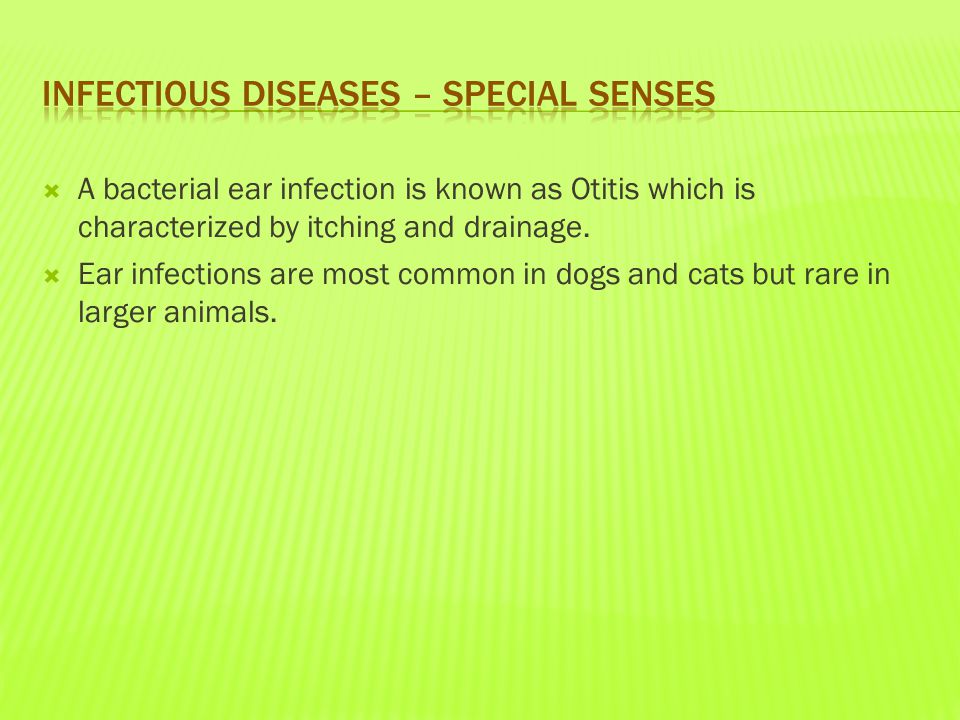 INFECTIOUS DISEASES – SPECIAL SENSES

A bacterial ear infection is known as Otitis which is characterized by itching and drainage.

Ear infections are most common in dogs and cats but rare in larger animals.